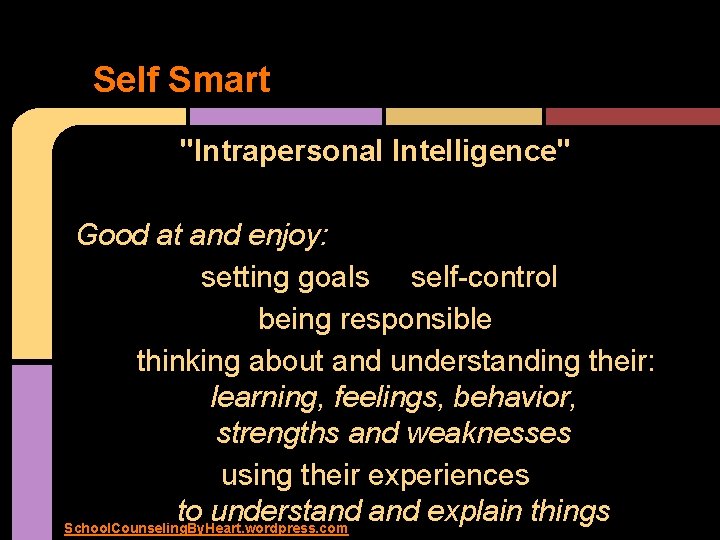 Self Smart

"Intrapersonal Intelligence"

Good at and enjoy:

setting goals self-control

being responsible

thinking about and understanding their: learning, feelings, behavior, strengths and weaknesses

using their experiences to understand and explain things

SchoolCounselingByHeart.wordpress.com